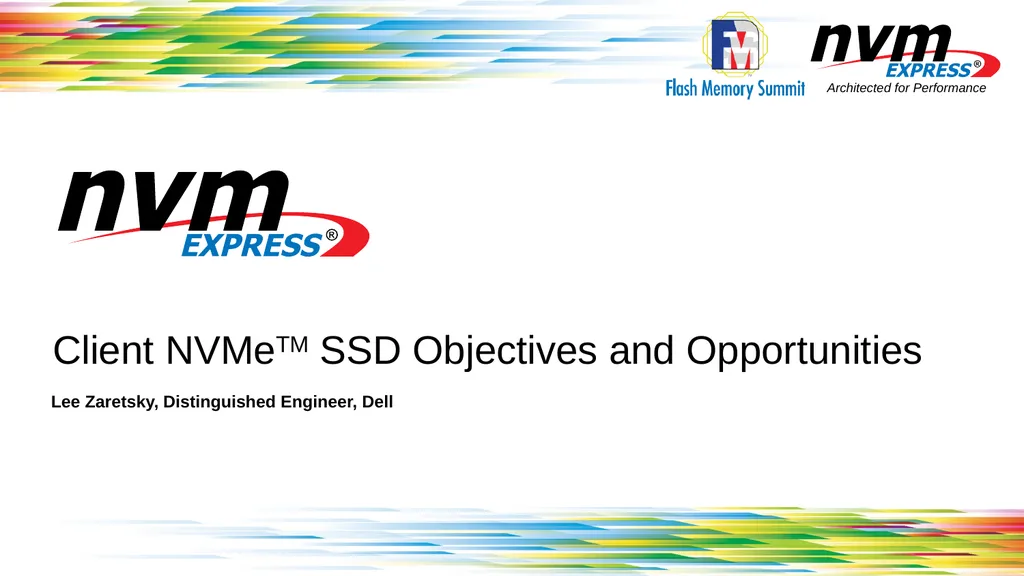 FM
Flash Memory Summit

nvm EXPRESS®
Architected for Performance

nvm EXPRESS®

Client NVMe™ SSD Objectives and Opportunities

Lee Zaretsky, Distinguished Engineer, Dell